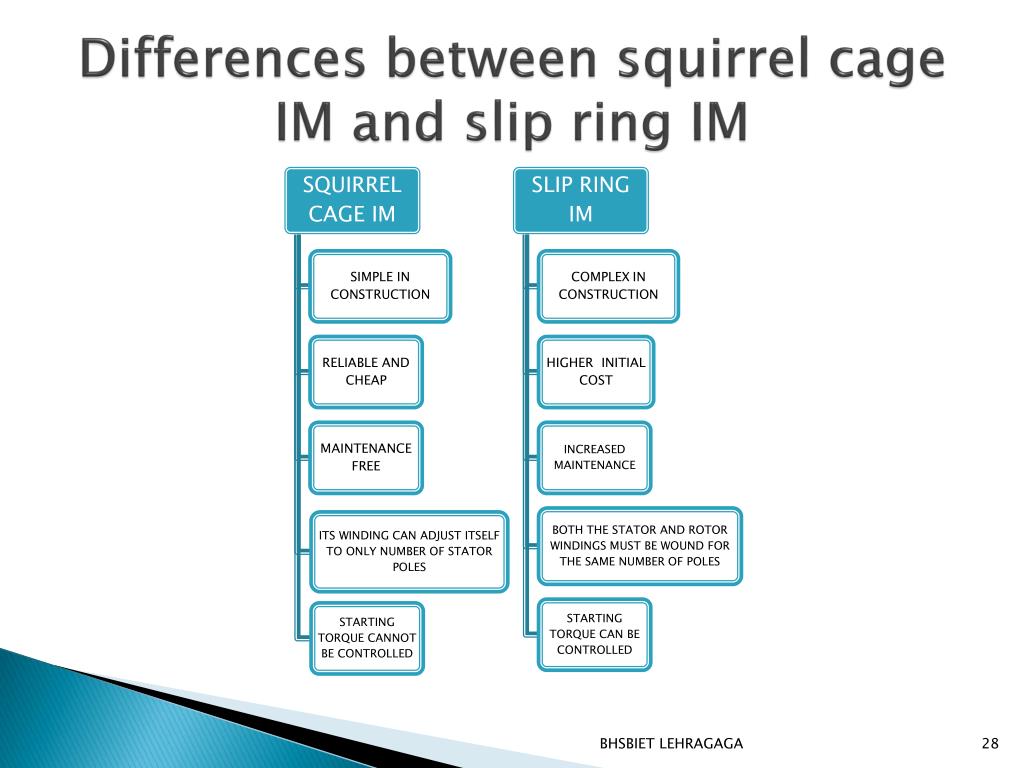 Differences between squirrel cage IM and slip ring IM

SQUIRREL CAGE IM

SIMPLE IN CONSTRUCTION

RELIABLE AND CHEAP

MAINTENANCE FREE

ITS WINDING CAN ADJUST ITSELF TO ONLY NUMBER OF STATOR POLES

STARTING TORQUE CANNOT BE CONTROLLED

SLIP RING IM

COMPLEX IN CONSTRUCTION

HIGHER INITIAL COST

INCREASED MAINTENANCE

BOTH THE STATOR AND ROTOR WINDINGS MUST BE WOUND FOR THE SAME NUMBER OF POLES

STARTING TORQUE CAN BE CONTROLLED

BHSBIET LEHRAGAGA

28